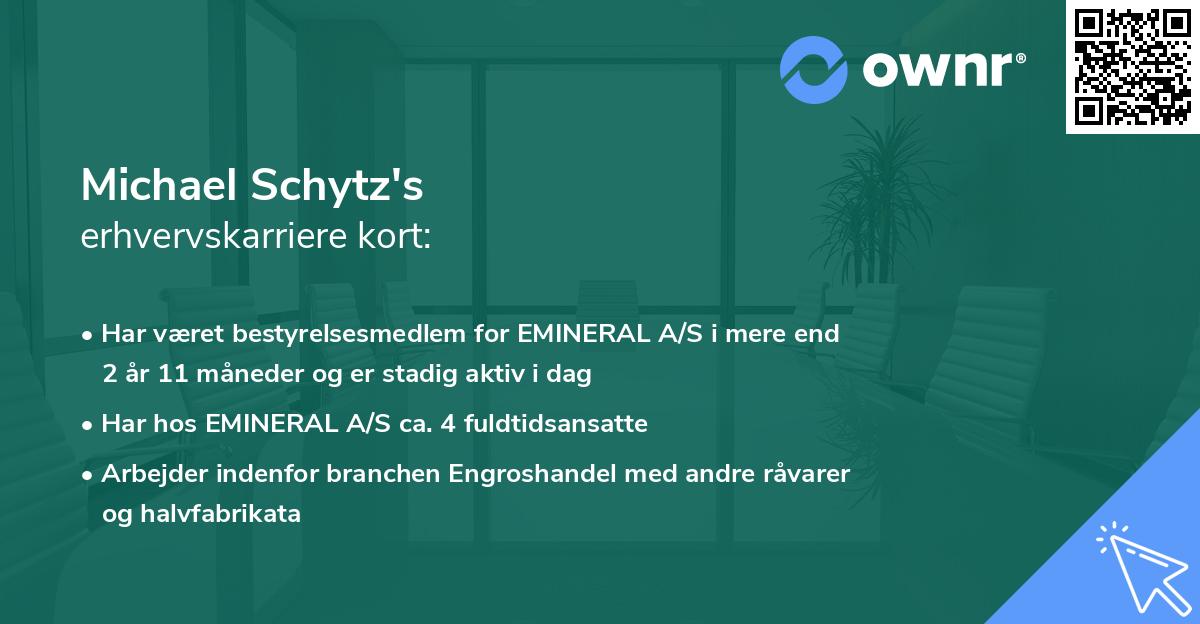 ownr®

Michael Schytz's
erhvervskarriere kort:

• Har været bestyrelsesmedlem for EMINERAL A/S i mere end 2 år 11 måneder og er stadig aktiv i dag

• Har hos EMINERAL A/S ca. 4 fuldtidsansatte

• Arbejder indenfor branchen Engroshandel med andre råvarer og halvfabrikata